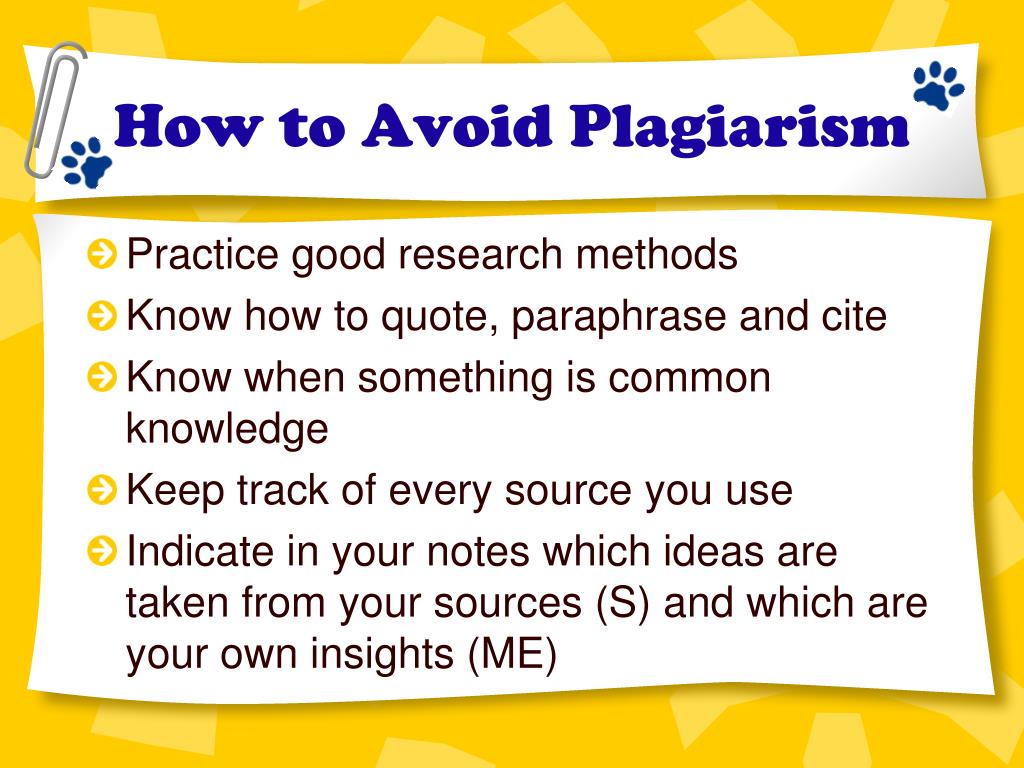 How to Avoid Plagiarism

Practice good research methods
Know how to quote, paraphrase and cite
Know when something is common knowledge
Keep track of every source you use
Indicate in your notes which ideas are taken from your sources (S) and which are your own insights (ME)